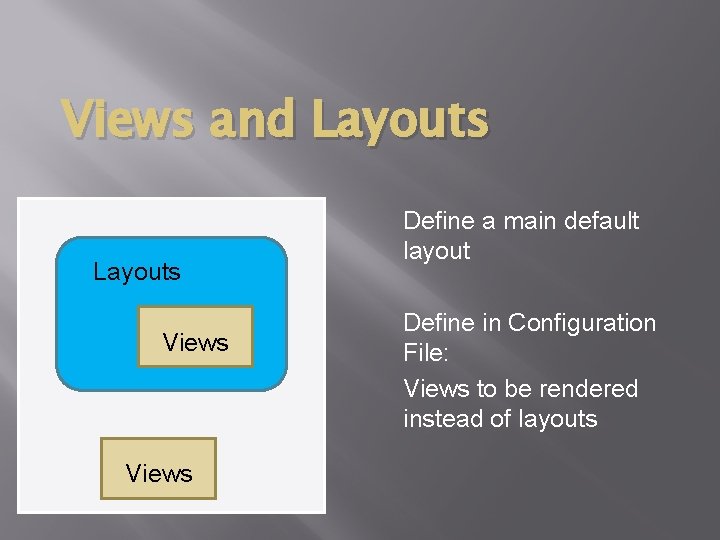 Views and Layouts

Layouts

Views

Views

Define a main default layout

Define in Configuration File:

Views to be rendered instead of layouts